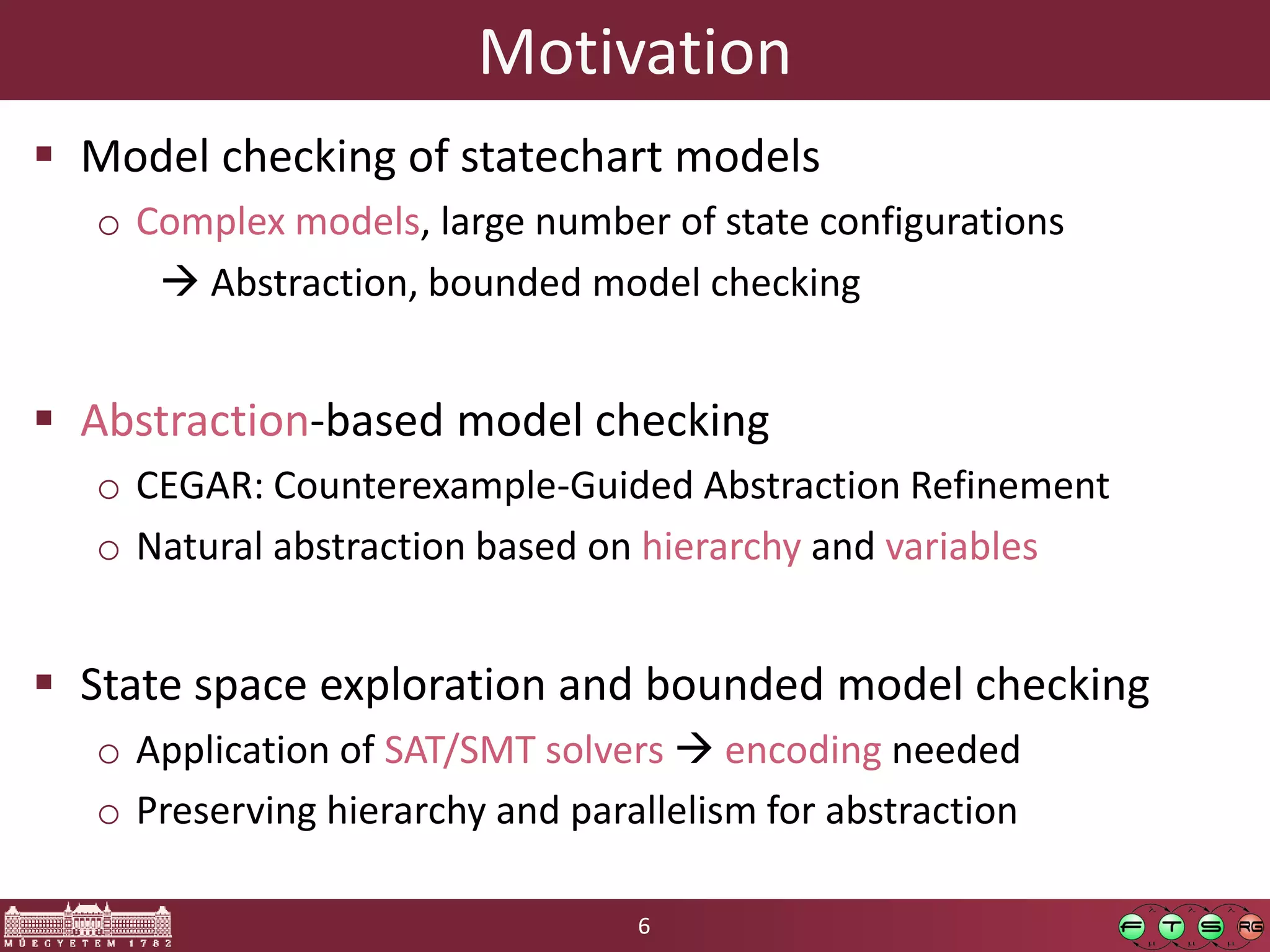 Motivation

▪ Model checking of statechart models
 ○ Complex models, large number of state configurations
  → Abstraction, bounded model checking

▪ Abstraction-based model checking
 ○ CEGAR: Counterexample-Guided Abstraction Refinement
 ○ Natural abstraction based on hierarchy and variables

▪ State space exploration and bounded model checking
 ○ Application of SAT/SMT solvers → encoding needed
 ○ Preserving hierarchy and parallelism for abstraction

MŰEGYETEM 1782

6

F T S RG